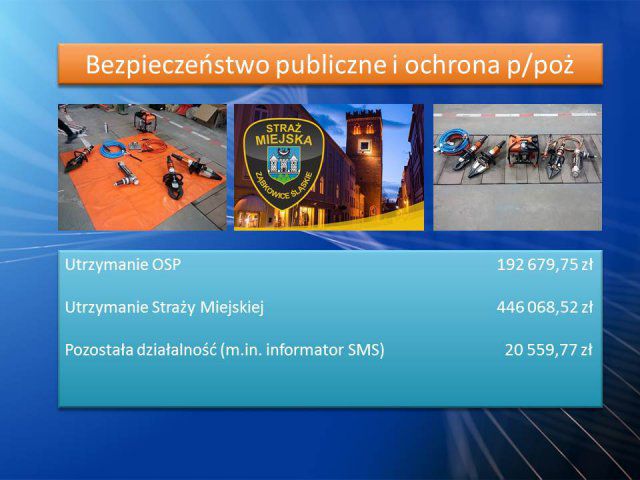 Bezpieczeństwo publiczne i ochrona p/poż

STRAŻ MIEJSKA
ZĄBKOWICE ŚLĄSKIE

| | |
|---|---|
| Utrzymanie OSP | 192 679,75 zł |
| Utrzymanie Straży Miejskiej | 446 068,52 zł |
| Pozostała działalność (m.in. informator SMS) | 20 559,77 zł |